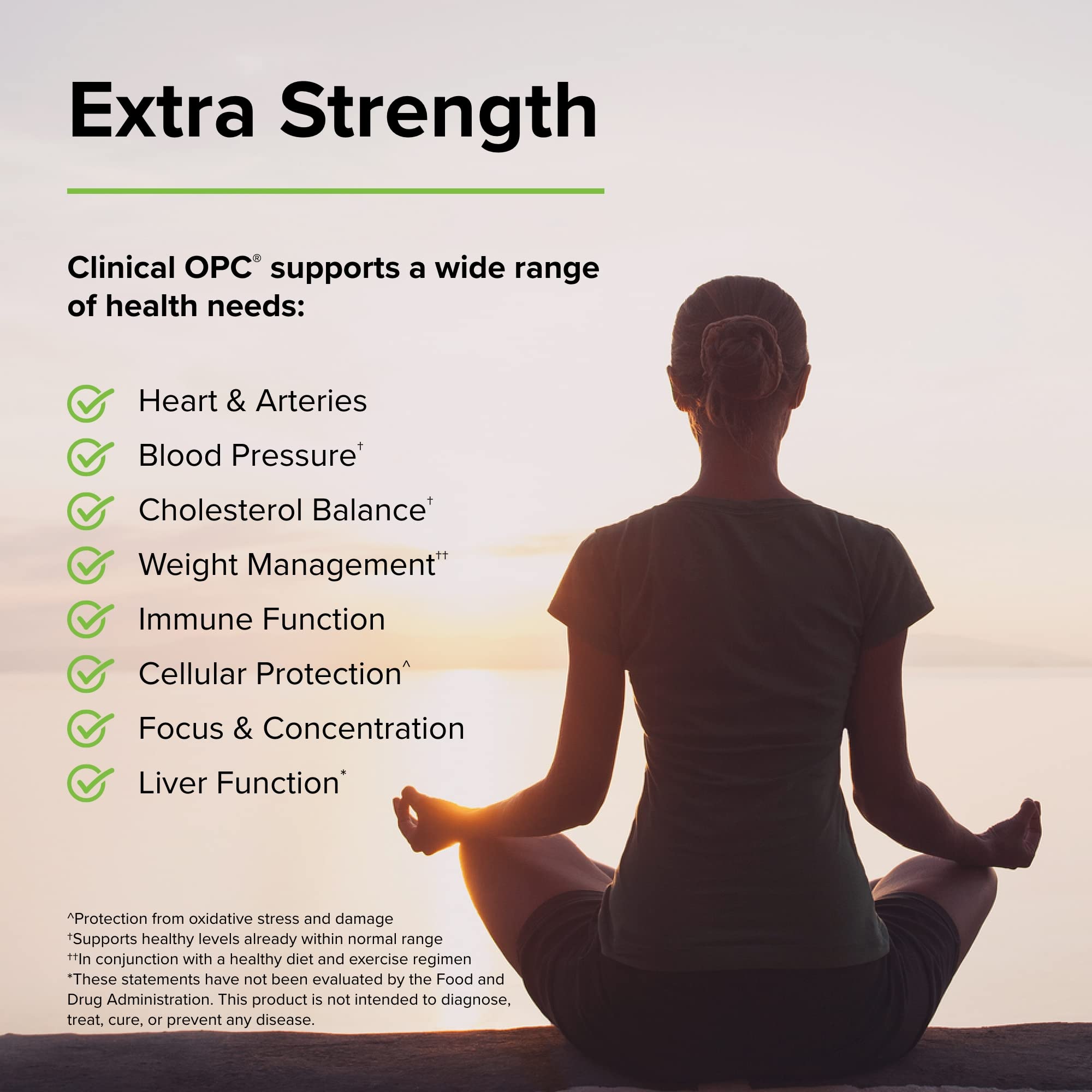 Extra Strength

Clinical OPC® supports a wide range of health needs:

Heart & Arteries
Blood Pressure†
Cholesterol Balance†
Weight Management††
Immune Function
Cellular Protection^
Focus & Concentration
Liver Function*

^Protection from oxidative stress and damage
†Supports healthy levels already within normal range
††In conjunction with a healthy diet and exercise regimen
*These statements have not been evaluated by the Food and Drug Administration. This product is not intended to diagnose, treat, cure, or prevent any disease.